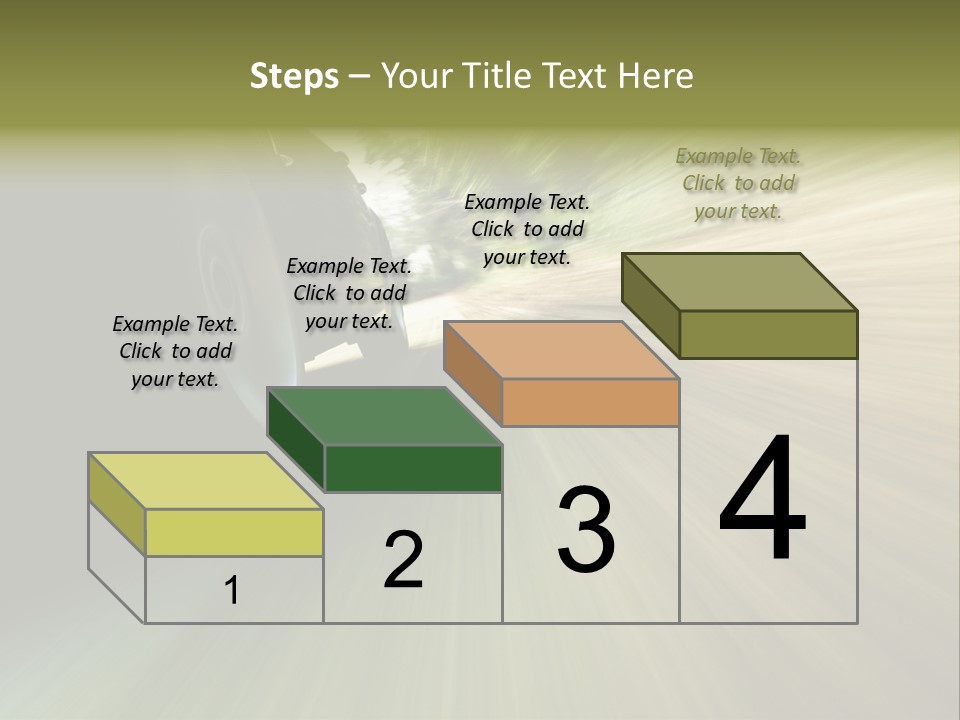 Steps – Your Title Text Here

Example Text. Click to add your text.

Example Text. Click to add your text.

Example Text. Click to add your text.

Example Text. Click to add your text.

1

2

3

4